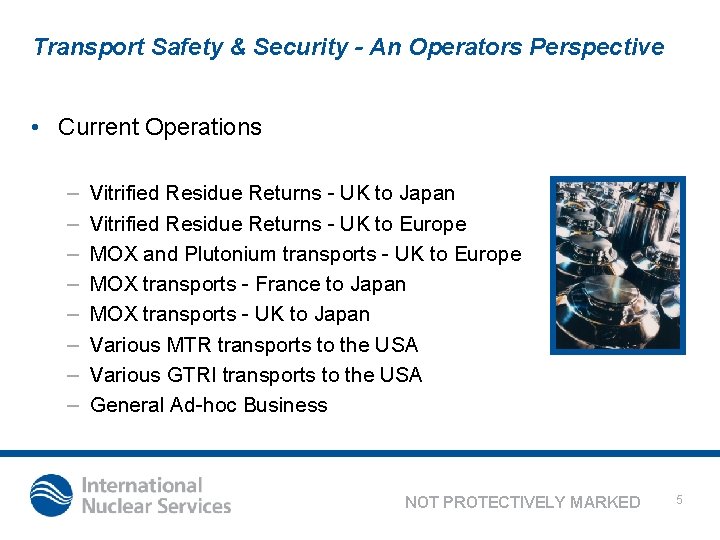 Transport Safety & Security - An Operators Perspective

• Current Operations

– Vitrified Residue Returns - UK to Japan
– Vitrified Residue Returns - UK to Europe
– MOX and Plutonium transports - UK to Europe
– MOX transports - France to Japan
– MOX transports - UK to Japan
– Various MTR transports to the USA
– Various GTRI transports to the USA
– General Ad-hoc Business

International Nuclear Services

NOT PROTECTIVELY MARKED

5